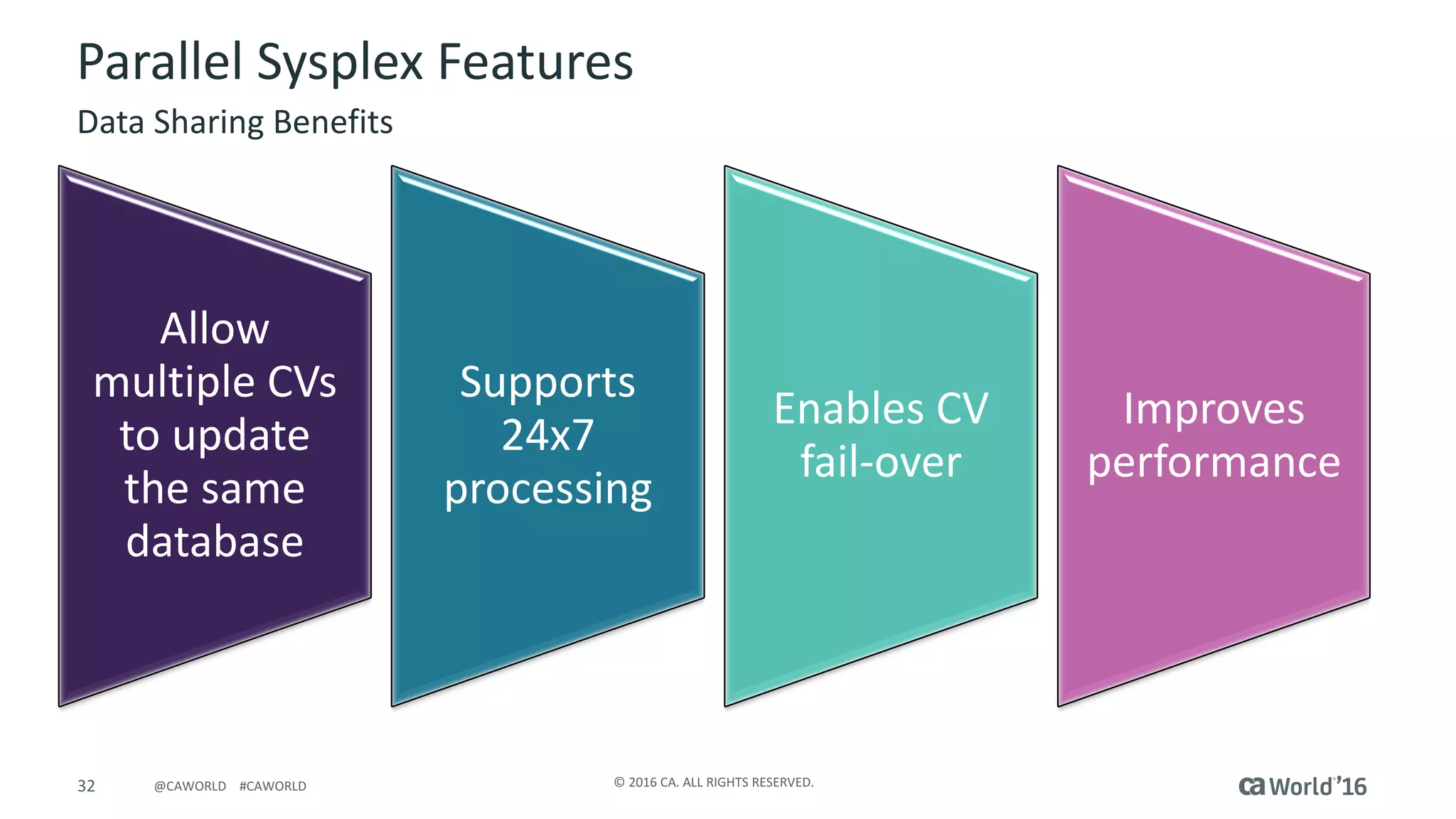 Parallel Sysplex Features

Data Sharing Benefits

Allow multiple CVs to update the same database

Supports 24x7 processing

Enables CV fail-over

Improves performance

32 @CAWORLD #CAWORLD

© 2016 CA. ALL RIGHTS RESERVED.

ca World'16